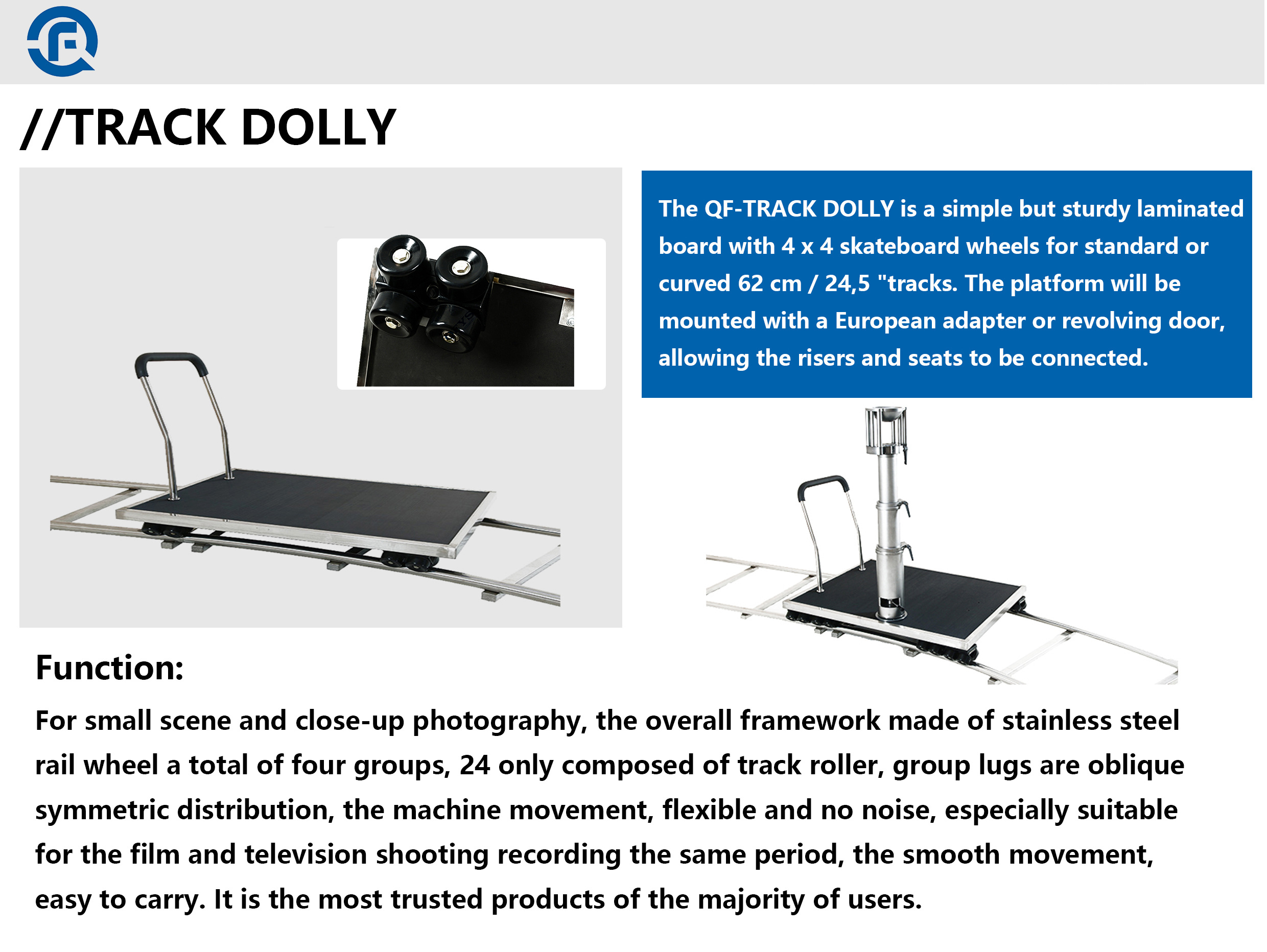 //TRACK DOLLY

The QF-TRACK DOLLY is a simple but sturdy laminated board with 4 x 4 skateboard wheels for standard or curved 62 cm / 24,5 "tracks. The platform will be mounted with a European adapter or revolving door, allowing the risers and seats to be connected.

Function:

For small scene and close-up photography, the overall framework made of stainless steel rail wheel a total of four groups, 24 only composed of track roller, group lugs are oblique symmetric distribution, the machine movement, flexible and no noise, especially suitable for the film and television shooting recording the same period, the smooth movement, easy to carry. It is the most trusted products of the majority of users.